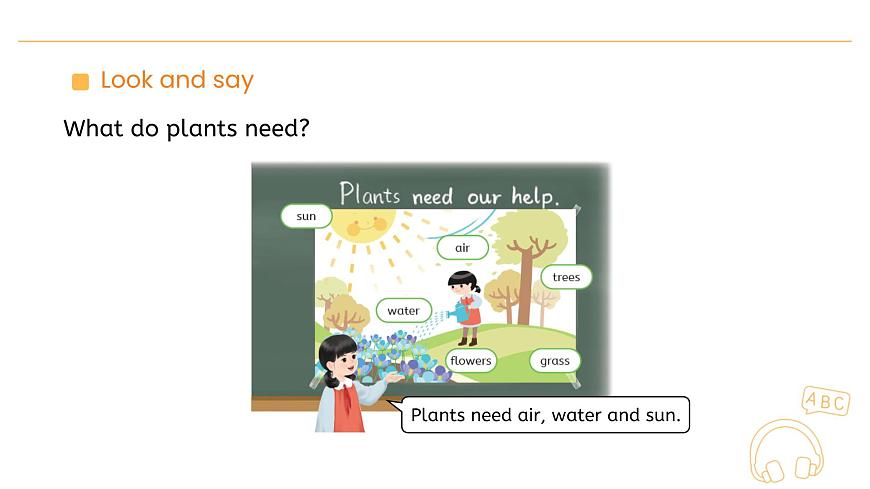 Look and say

What do plants need?

Plants need our help.

sun

air

trees

water

flowers

grass

Plants need air, water and sun.

ABC